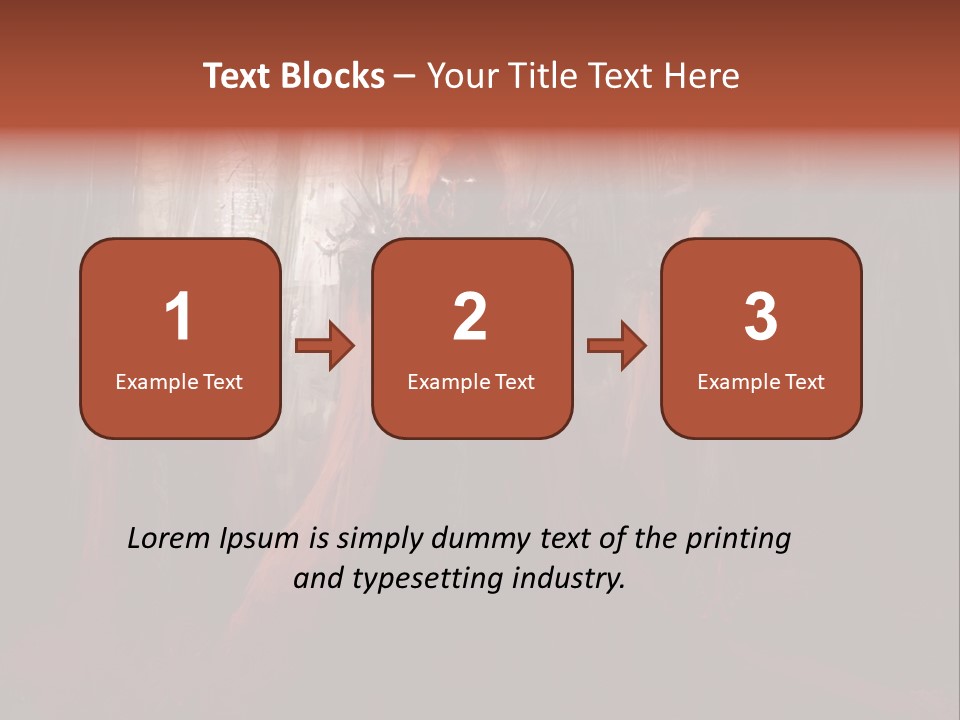 Text Blocks – Your Title Text Here

1
Example Text

2
Example Text

3
Example Text

Lorem Ipsum is simply dummy text of the printing and typesetting industry.